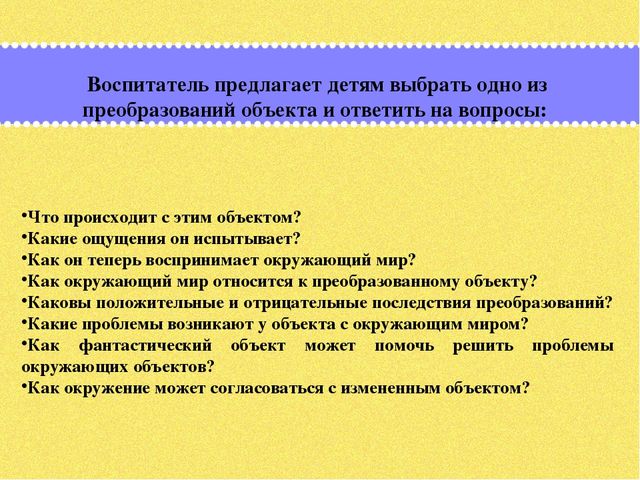 Воспитатель предлагает детям выбрать одно из преобразований объекта и ответить на вопросы:

•Что происходит с этим объектом?
•Какие ощущения он испытывает?
•Как он теперь воспринимает окружающий мир?
•Как окружающий мир относится к преобразованному объекту?
•Каковы положительные и отрицательные последствия преобразований?
•Какие проблемы возникают у объекта с окружающим миром?
•Как фантастический объект может помочь решить проблемы окружающих объектов?
•Как окружение может согласоваться с измененным объектом?